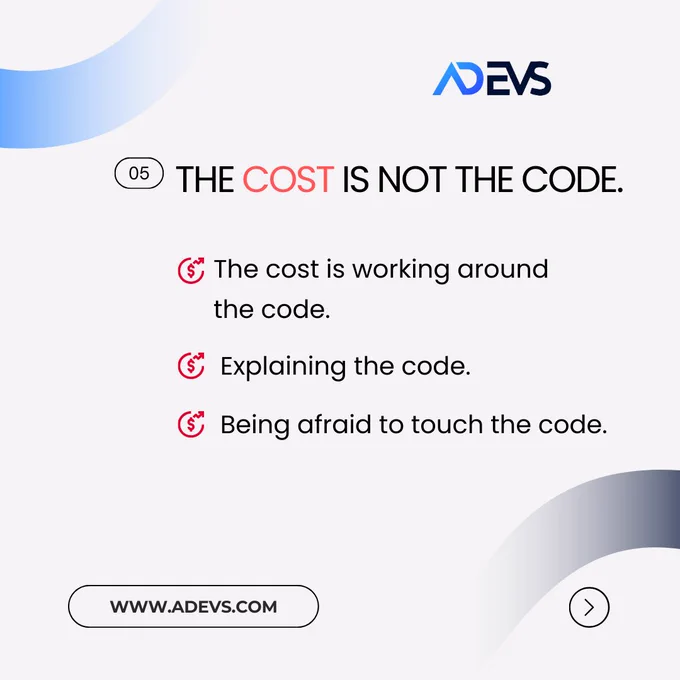 ADEVS

05 THE COST IS NOT THE CODE.

The cost is working around the code.

Explaining the code.

Being afraid to touch the code.

WWW.ADEVS.COM